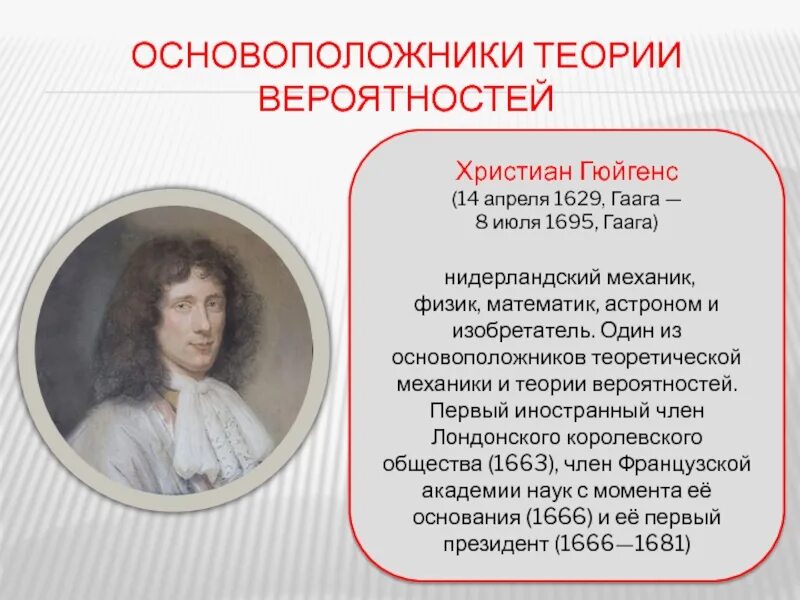 ОСНОВОПОЛОЖНИКИ ТЕОРИИ ВЕРОЯТНОСТЕЙ

Христиан Гюйгенс
(14 апреля 1629, Гаага — 8 июля 1695, Гаага)

нидерландский механик, физик, математик, астроном и изобретатель. Один из основоположников теоретической механики и теории вероятностей. Первый иностранный член Лондонского королевского общества (1663), член Французской академии наук с момента её основания (1666) и её первый президент (1666—1681)